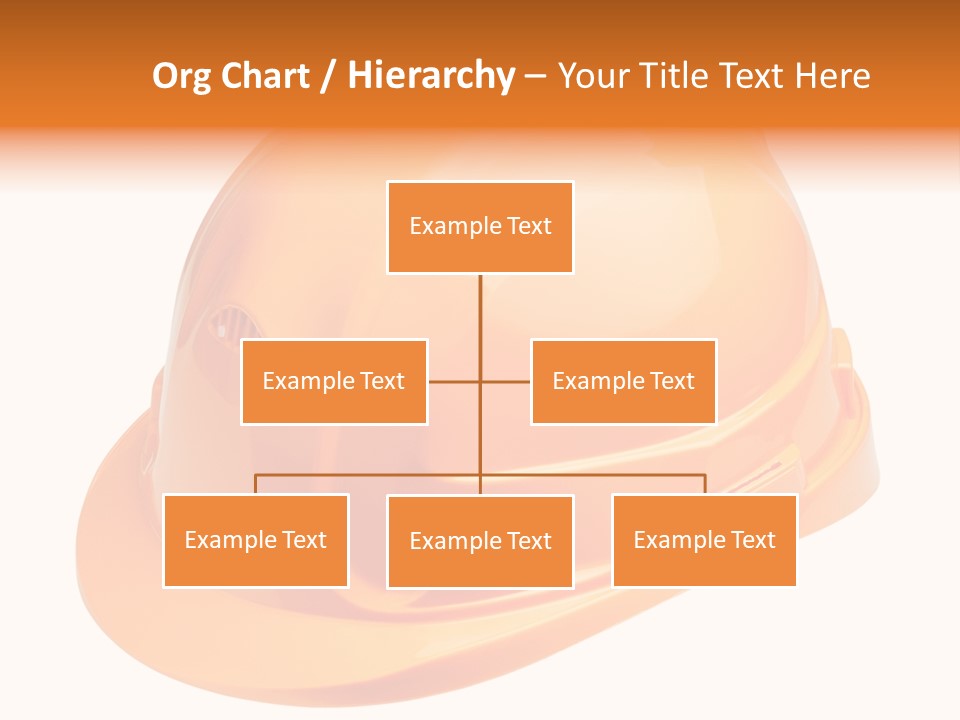 Org Chart / Hierarchy – Your Title Text Here

Example Text

Example Text

Example Text

Example Text

Example Text

Example Text